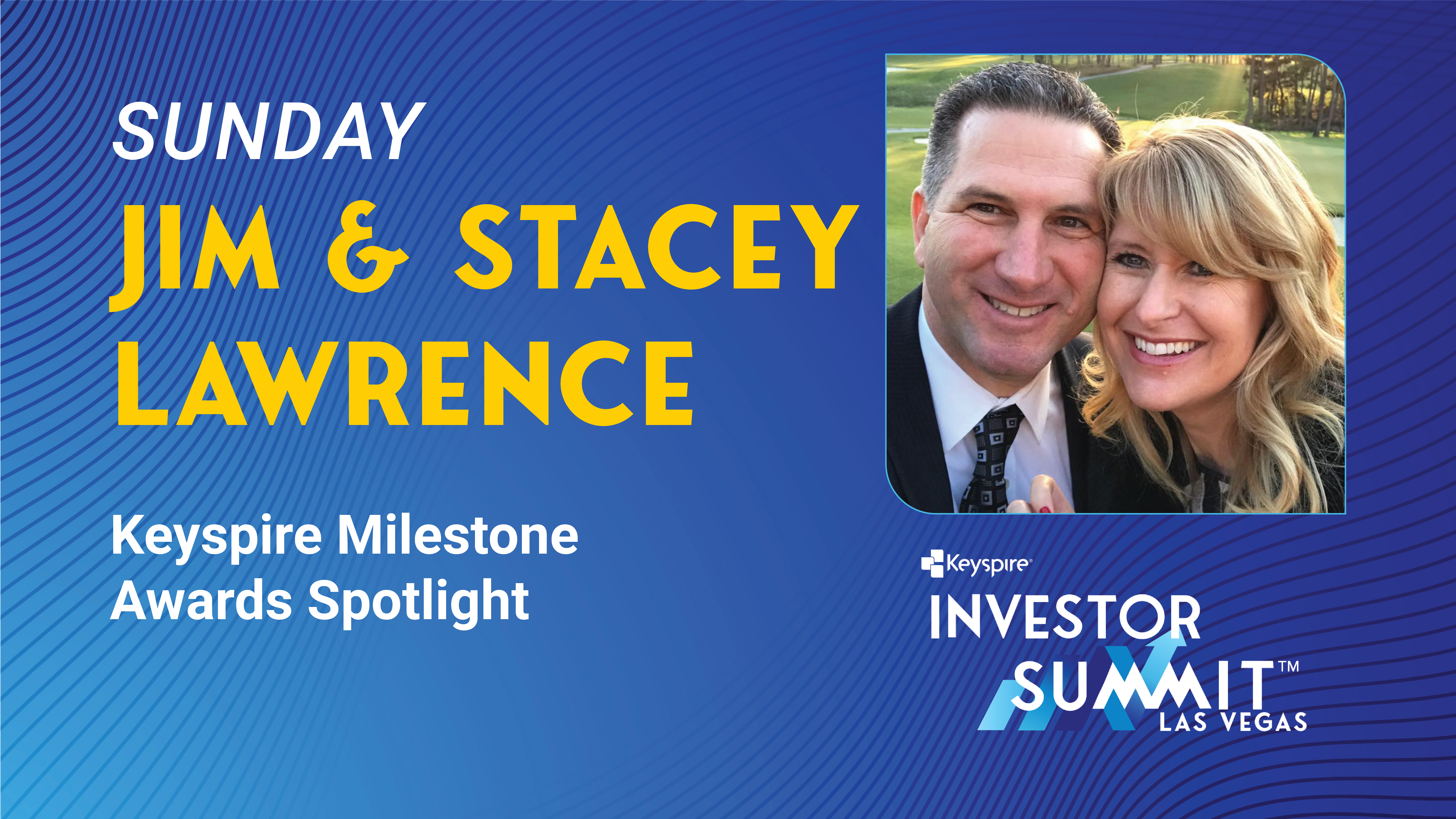 SUNDAY

JIM & STACEY LAWRENCE

Keyspire Milestone Awards Spotlight

Keyspire

INVESTOR SUMMIT™ LAS VEGAS